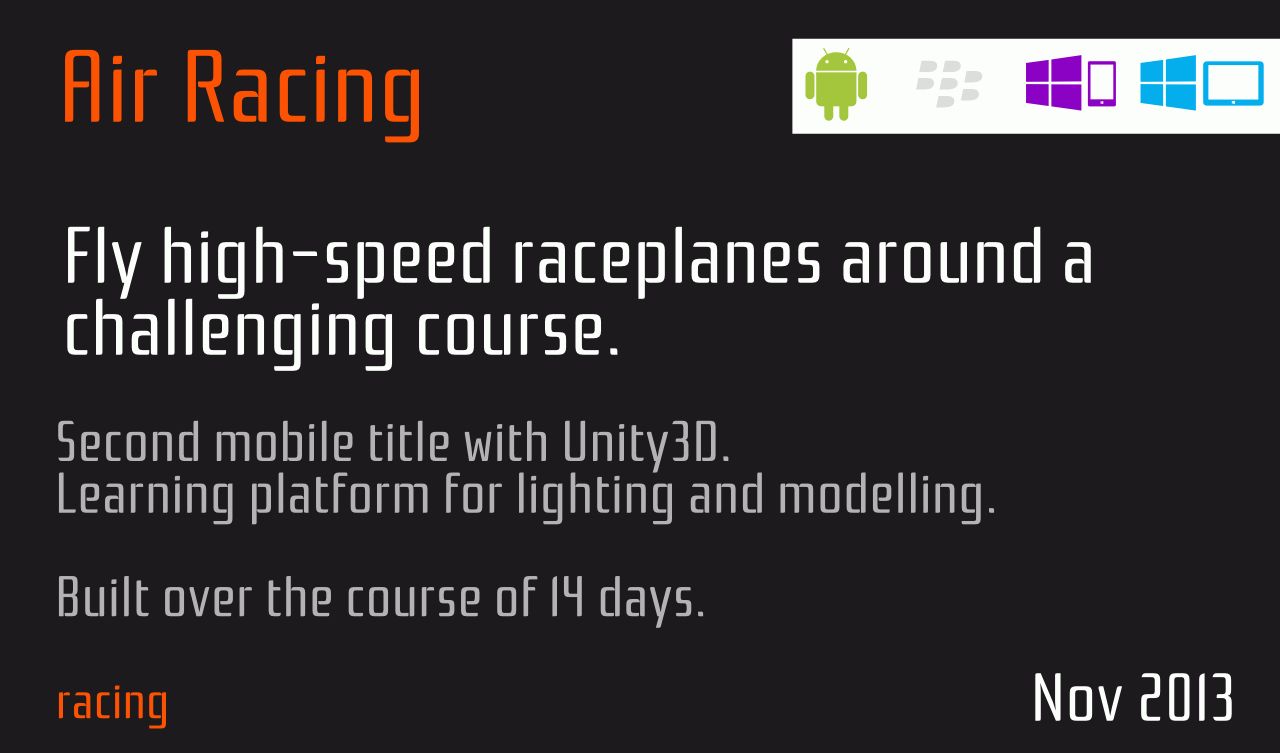 Air Racing

Fly high-speed raceplanes around a challenging course.

Second mobile title with Unity3D.
Learning platform for lighting and modelling.

Built over the course of 14 days.

racing

Nov 2013